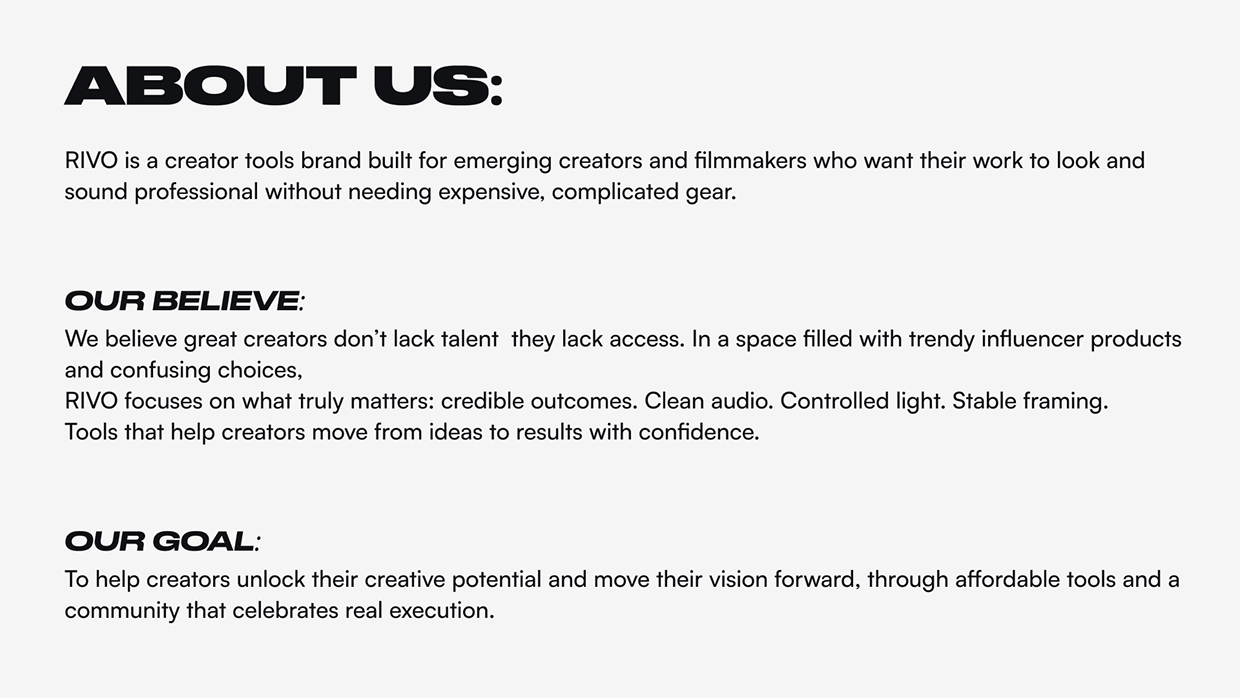 ABOUT US:

RIVO is a creator tools brand built for emerging creators and filmmakers who want their work to look and sound professional without needing expensive, complicated gear.

OUR BELIEVE:

We believe great creators don't lack talent  they lack access. In a space filled with trendy influencer products and confusing choices,
RIVO focuses on what truly matters: credible outcomes. Clean audio. Controlled light. Stable framing.
Tools that help creators move from ideas to results with confidence.

OUR GOAL:

To help creators unlock their creative potential and move their vision forward, through affordable tools and a community that celebrates real execution.